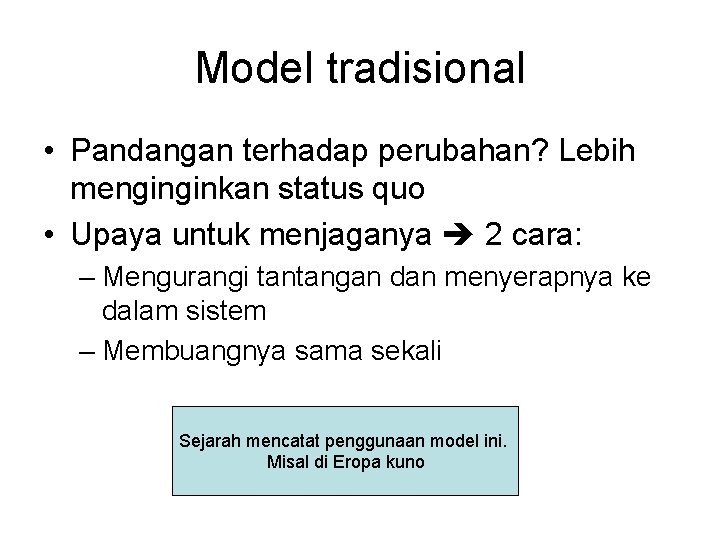 Model tradisional

• Pandangan terhadap perubahan? Lebih menginginkan status quo

• Upaya untuk menjaganya ➔ 2 cara:
– Mengurangi tantangan dan menyerapnya ke dalam sistem
– Membuangnya sama sekali

Sejarah mencatat penggunaan model ini. Misal di Eropa kuno